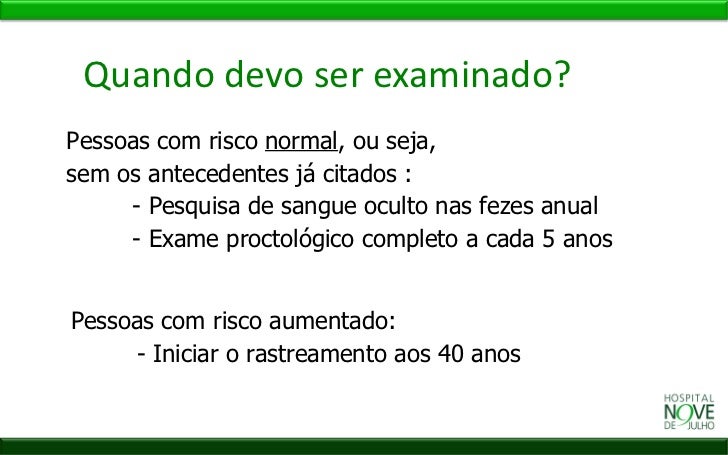 Quando devo ser examinado?

Pessoas com risco normal, ou seja, sem os antecedentes já citados :
- Pesquisa de sangue oculto nas fezes anual
- Exame proctológico completo a cada 5 anos

Pessoas com risco aumentado:
- Iniciar o rastreamento aos 40 anos

HOSPITAL NOVE DE JULHO